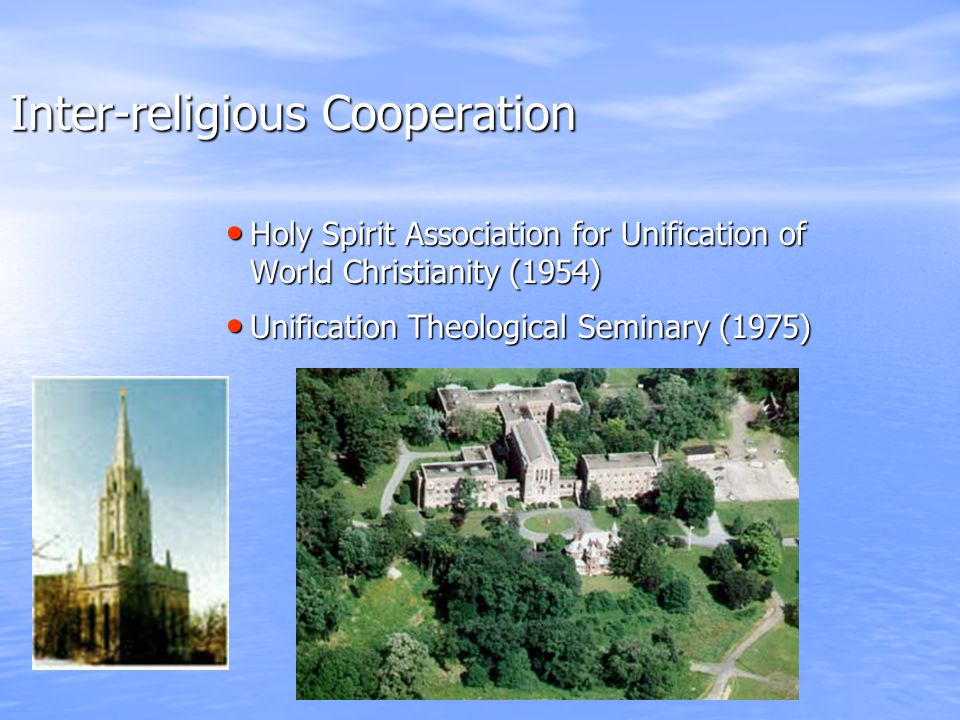 Inter-religious Cooperation

• Holy Spirit Association for Unification of World Christianity (1954)
• Unification Theological Seminary (1975)